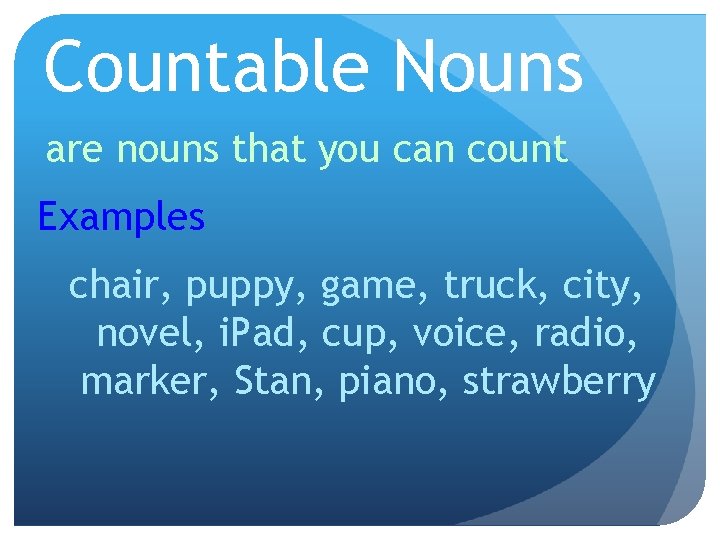 Countable Nouns

are nouns that you can count

Examples

chair, puppy, game, truck, city, novel, iPad, cup, voice, radio, marker, Stan, piano, strawberry